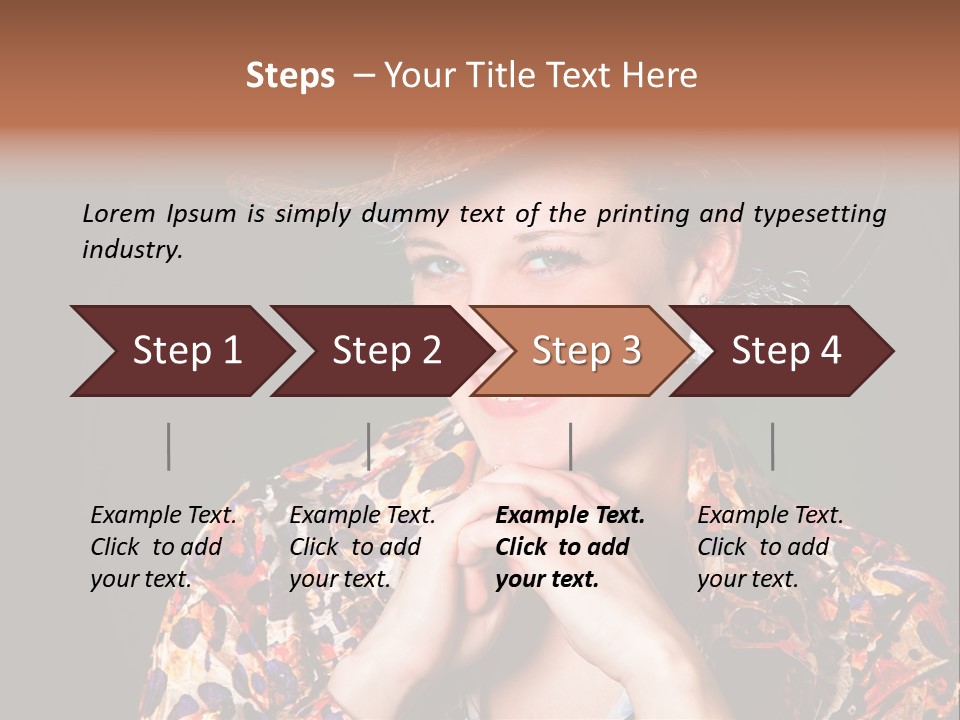 Steps – Your Title Text Here

Lorem Ipsum is simply dummy text of the printing and typesetting industry.

Step 1

Step 2

Step 3

Step 4

Example Text. Click to add your text.

Example Text. Click to add your text.

Example Text. Click to add your text.

Example Text. Click to add your text.